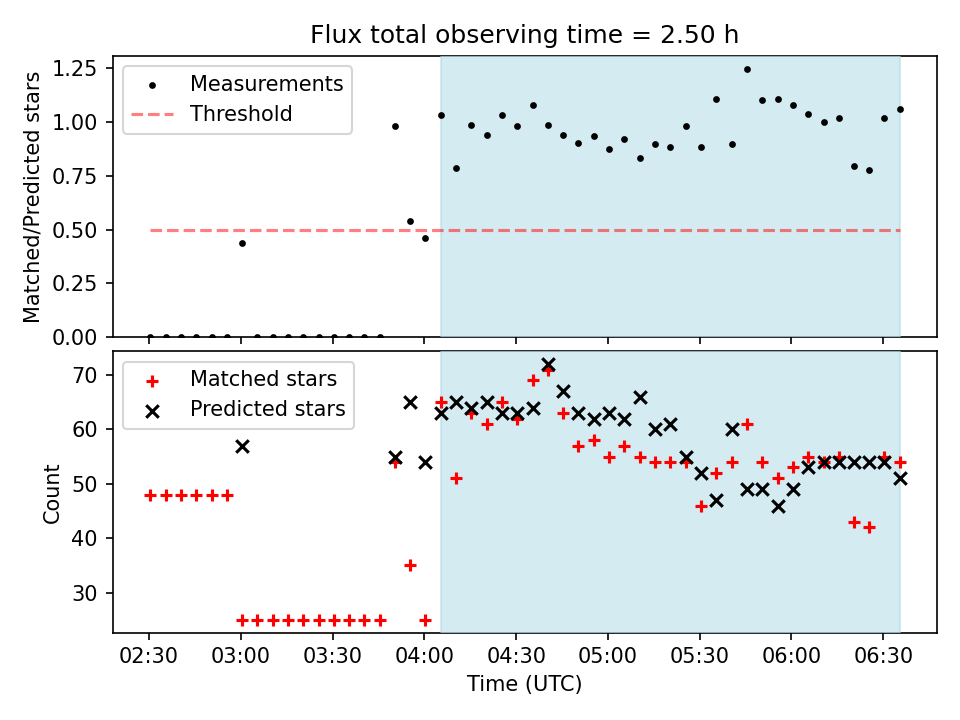 Flux total observing time = 2.50 h

Matched/Predicted stars

1.25
1.00
0.75
0.50
0.25
0.00

Measurements
Threshold

Count

70
60
50
40
30

Matched stars
Predicted stars

02:30 03:00 03:30 04:00 04:30 05:00 05:30 06:00 06:30

Time (UTC)